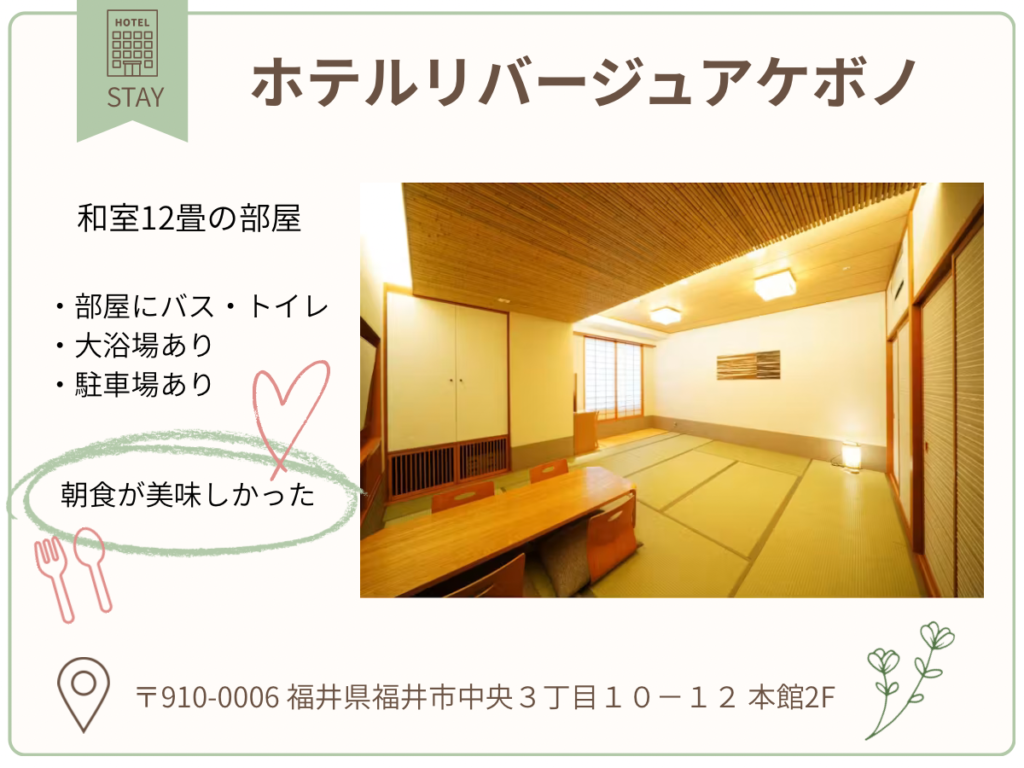 HOTEL
STAY

ホテルリバージュアケボノ

和室12畳の部屋

・部屋にバス・トイレ
・大浴場あり
・駐車場あり

朝食が美味しかった

〒910-0006 福井県福井市中央３丁目１０－１２ 本館2F